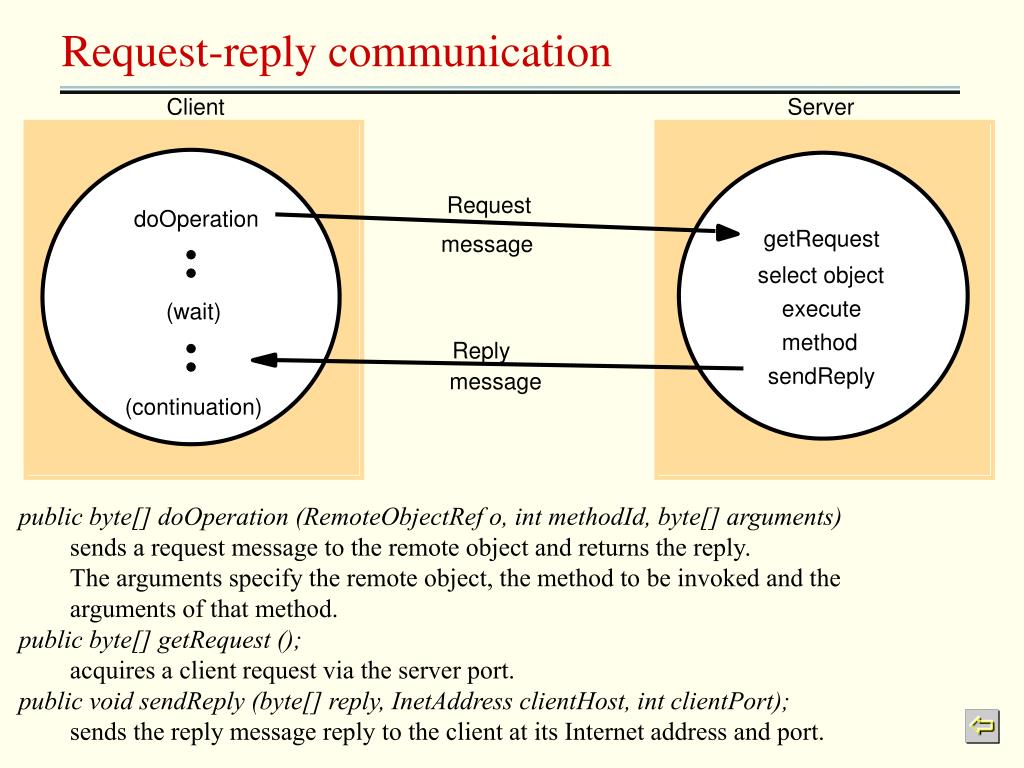 Request-reply communication

Client

Server

doOperation

(wait)

(continuation)

Request
message

Reply
message

getRequest
select object
execute
method
sendReply

public byte[] doOperation (RemoteObjectRef o, int methodId, byte[] arguments)
sends a request message to the remote object and returns the reply.
The arguments specify the remote object, the method to be invoked and the arguments of that method.
public byte[] getRequest ();
acquires a client request via the server port.
public void sendReply (byte[] reply, InetAddress clientHost, int clientPort);
sends the reply message reply to the client at its Internet address and port.